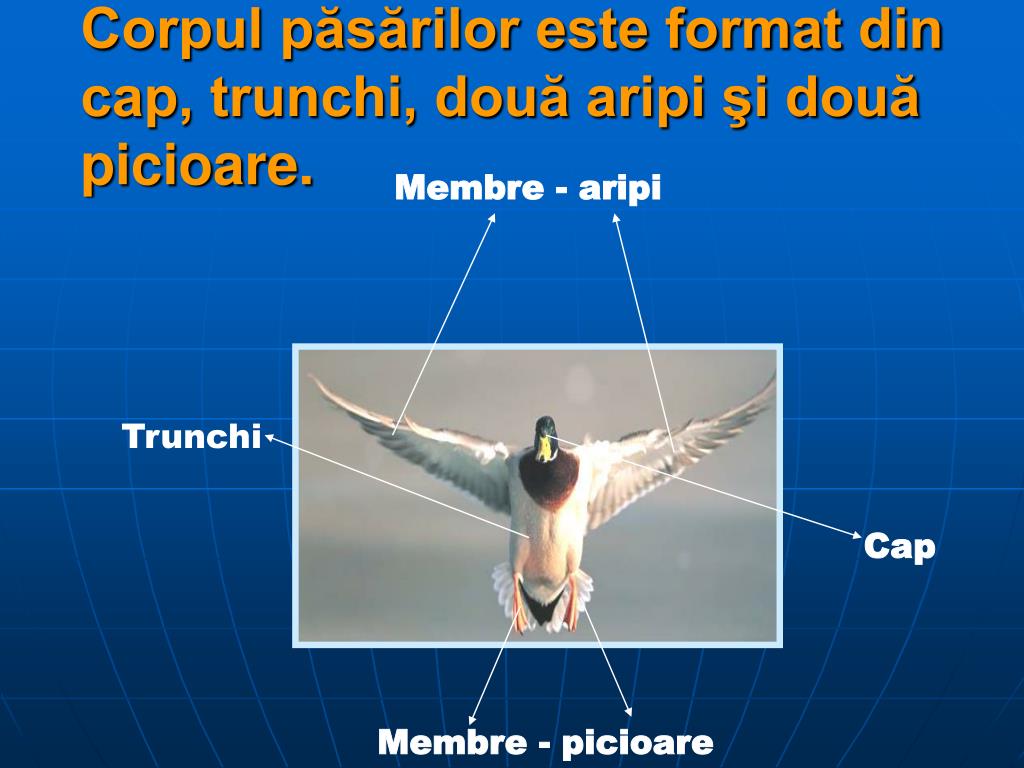 Corpul păsărilor este format din cap, trunchi, două aripi şi două picioare.

Membre - aripi

Trunchi

Cap

Membre - picioare